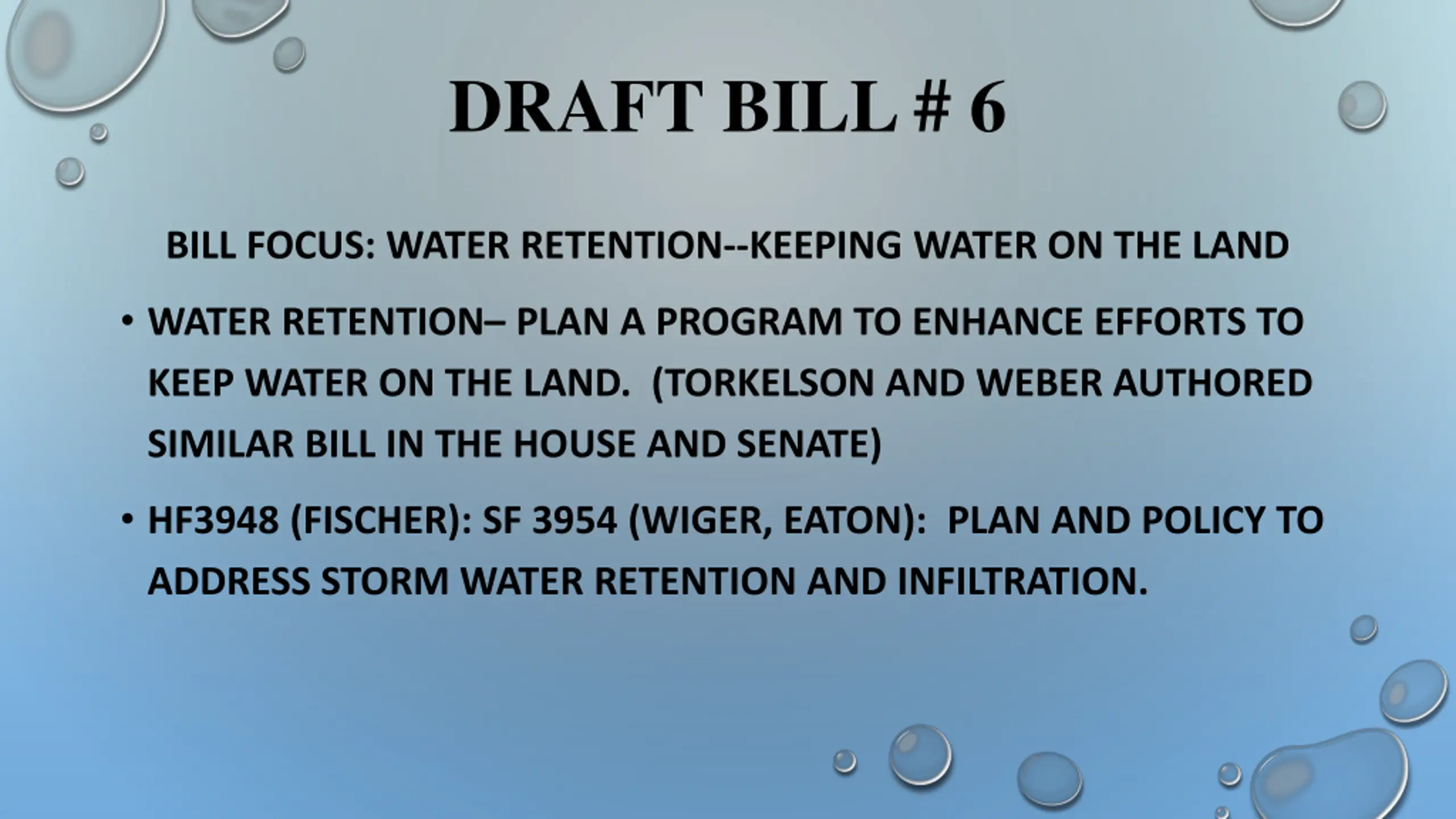 DRAFT BILL # 6

BILL FOCUS: WATER RETENTION--KEEPING WATER ON THE LAND

• WATER RETENTION– PLAN A PROGRAM TO ENHANCE EFFORTS TO KEEP WATER ON THE LAND. (TORKELSON AND WEBER AUTHORED SIMILAR BILL IN THE HOUSE AND SENATE)

• HF3948 (FISCHER): SF 3954 (WIGER, EATON): PLAN AND POLICY TO ADDRESS STORM WATER RETENTION AND INFILTRATION.